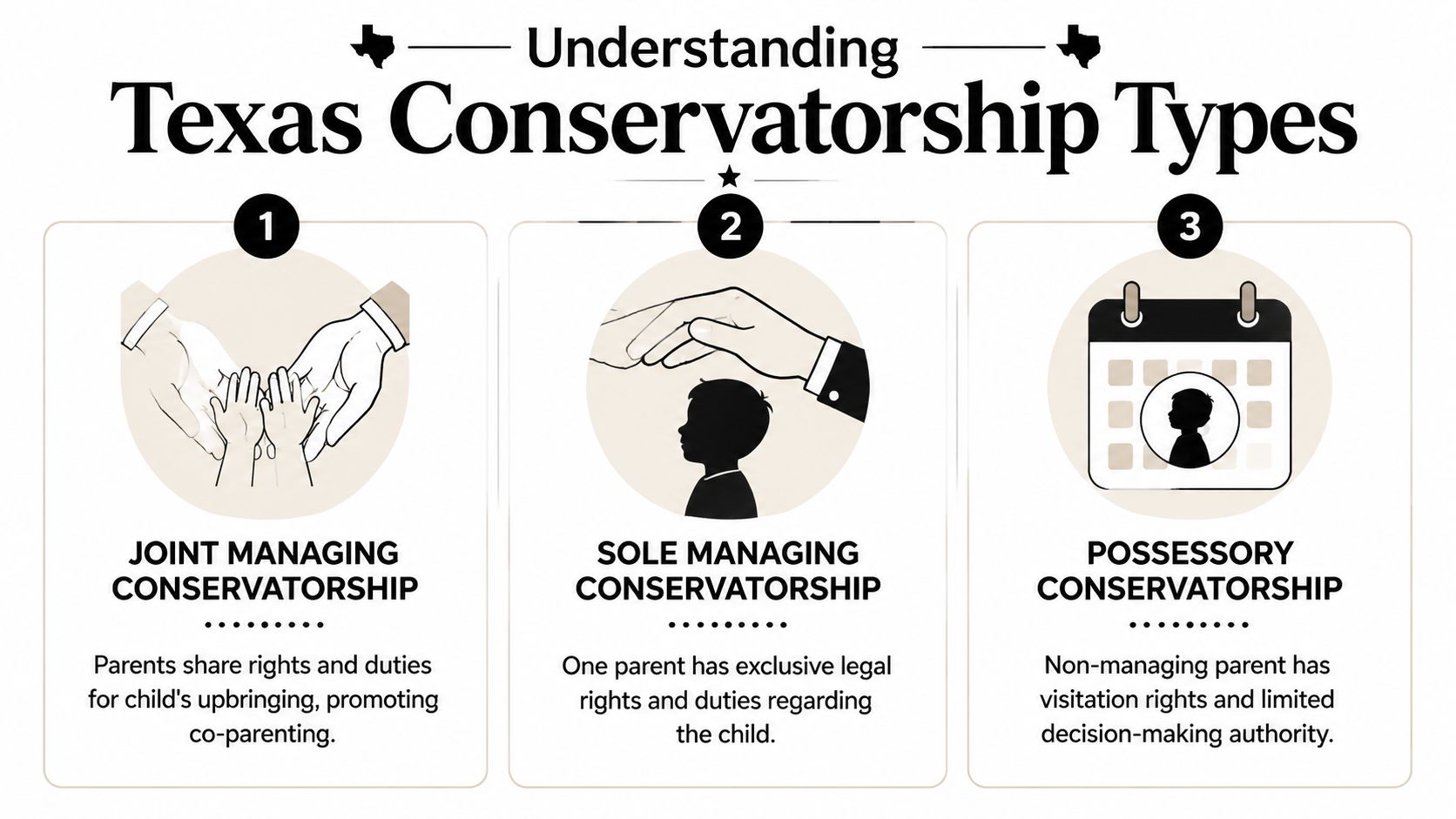 Understanding
Texas Conservatorship Types

1

JOINT MANAGING CONSERVATORSHIP

Parents share rights and duties for child's upbringing, promoting co-parenting.

2

SOLE MANAGING CONSERVATORSHIP

One parent has exclusive legal rights and duties regarding the child.

3

POSSESSORY CONSERVATORSHIP

Non-managing parent has visitation rights and limited decision-making authority.